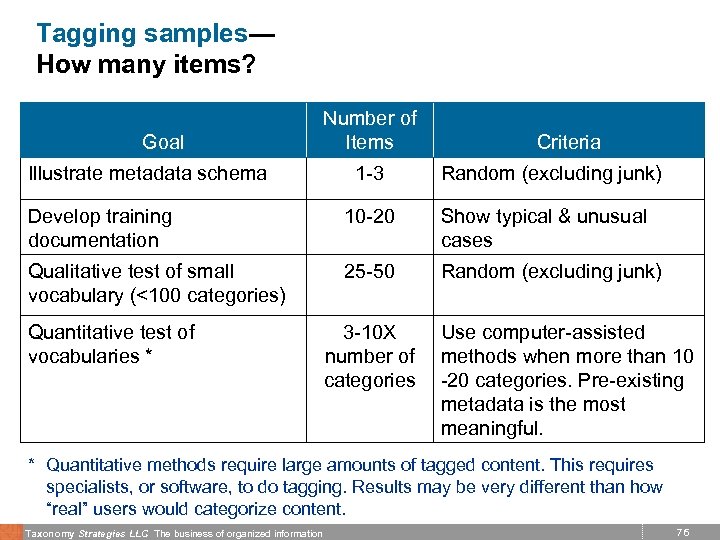 Tagging samples—
How many items?

| Goal | Number of Items | Criteria |
|---|---|---|
| Illustrate metadata schema | 1-3 | Random (excluding junk) |
| Develop training documentation | 10-20 | Show typical & unusual cases |
| Qualitative test of small vocabulary (<100 categories) | 25-50 | Random (excluding junk) |
| Quantitative test of vocabularies * | 3-10X number of categories | Use computer-assisted methods when more than 10 -20 categories. Pre-existing metadata is the most meaningful. |

* Quantitative methods require large amounts of tagged content. This requires specialists, or software, to do tagging. Results may be very different than how "real" users would categorize content.

Taxonomy Strategies LLC The business of organized information 76